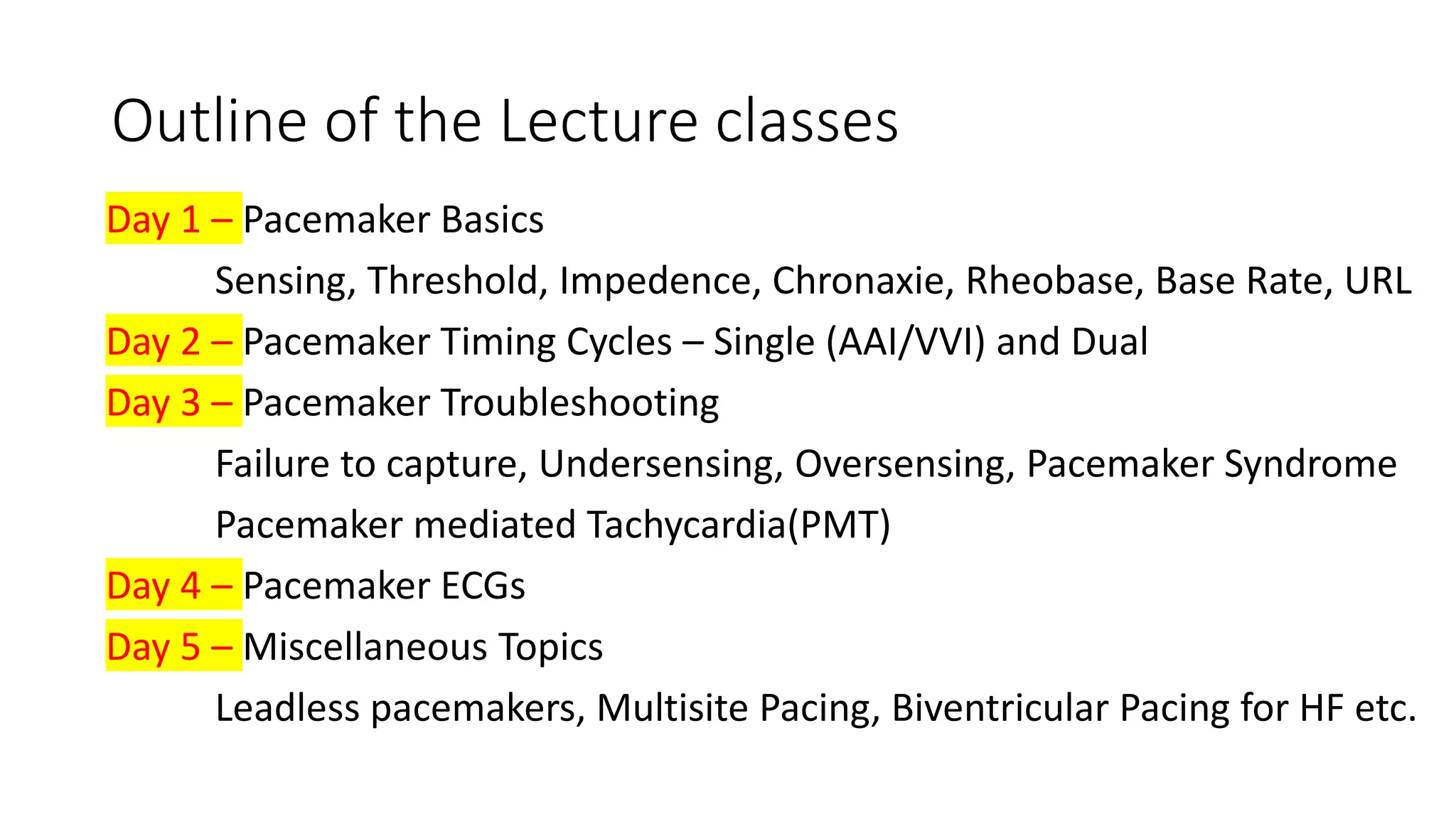 Outline of the Lecture classes

Day 1 – Pacemaker Basics

Sensing, Threshold, Impedence, Chronaxie, Rheobase, Base Rate, URL

Day 2 – Pacemaker Timing Cycles – Single (AAI/VVI) and Dual

Day 3 – Pacemaker Troubleshooting

Failure to capture, Undersensing, Oversensing, Pacemaker Syndrome

Pacemaker mediated Tachycardia(PMT)

Day 4 – Pacemaker ECGs

Day 5 – Miscellaneous Topics

Leadless pacemakers, Multisite Pacing, Biventricular Pacing for HF etc.